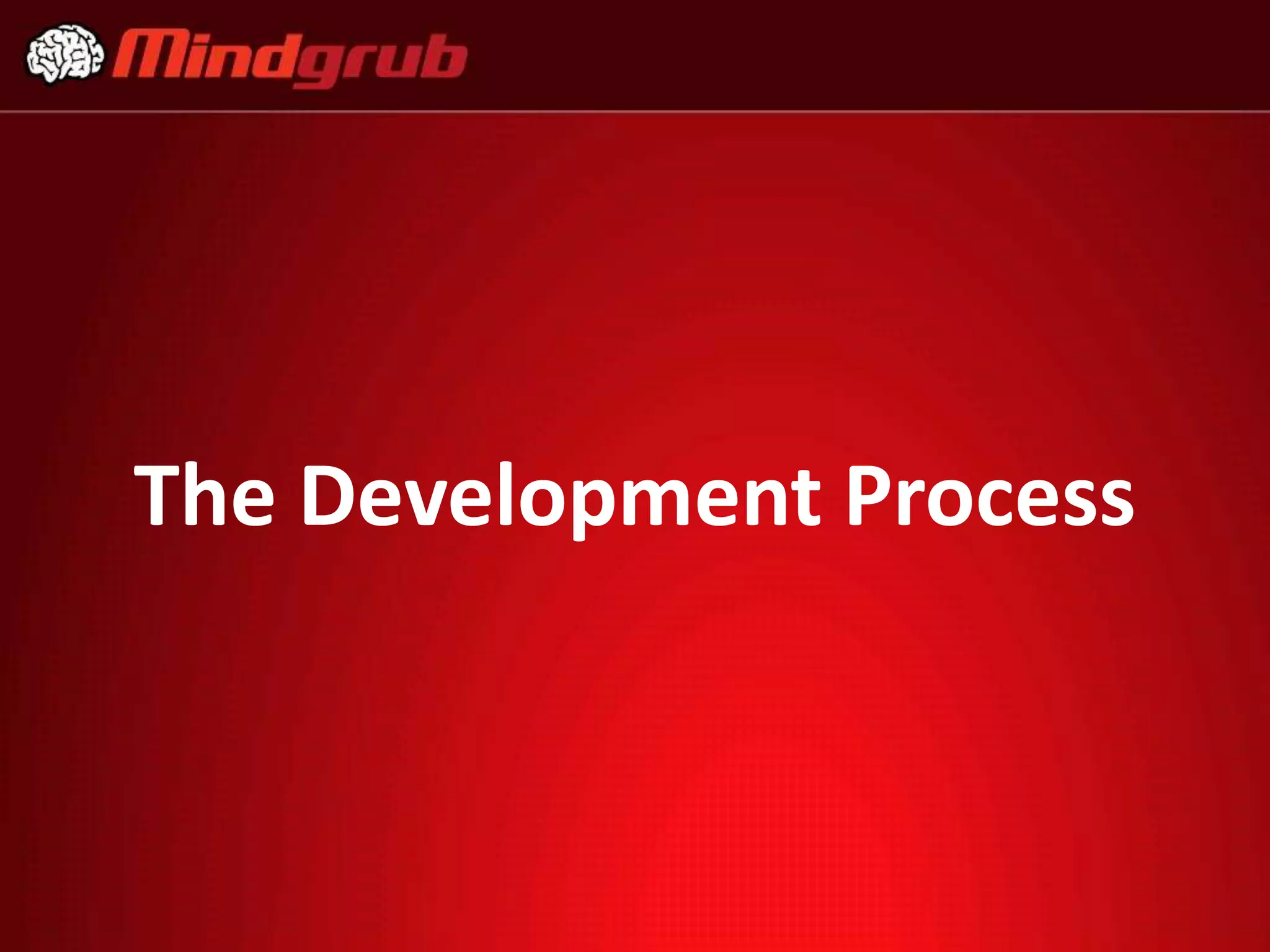 Mindgrub

The Development Process